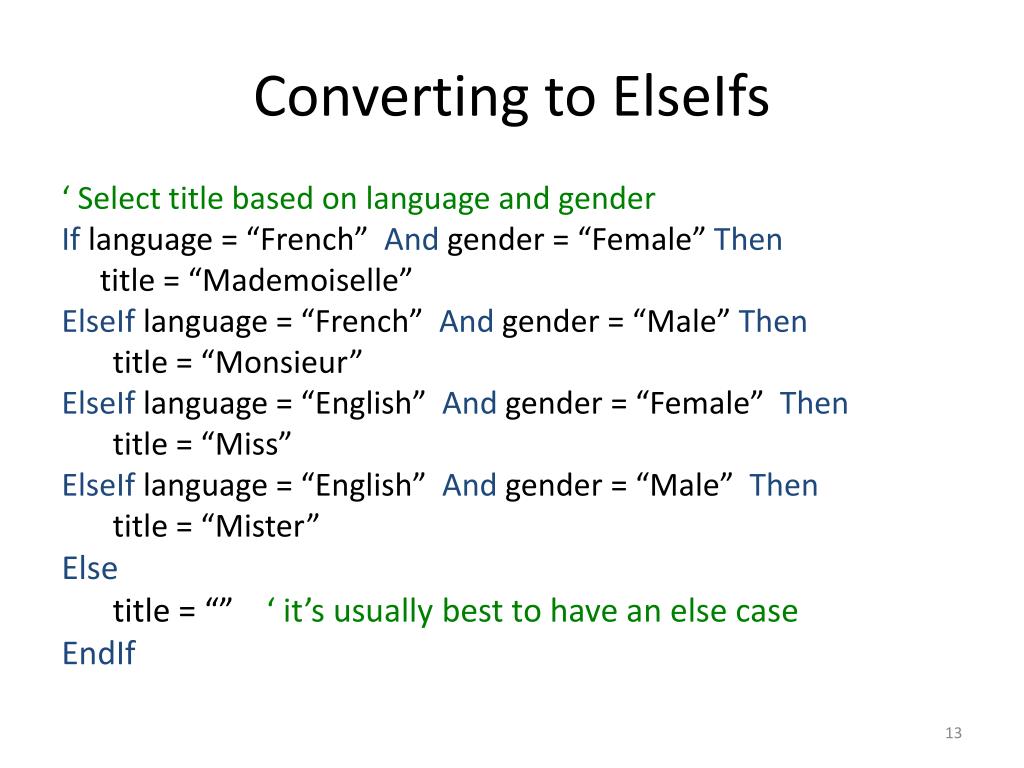 Converting to ElseIfs

‘ Select title based on language and gender
If language = “French” And gender = “Female” Then
title = “Mademoiselle”
ElseIf language = “French” And gender = “Male” Then
title = “Monsieur”
ElseIf language = “English” And gender = “Female” Then
title = “Miss”
ElseIf language = “English” And gender = “Male” Then
title = “Mister”
Else
title = “” ‘ it’s usually best to have an else case
EndIf

13